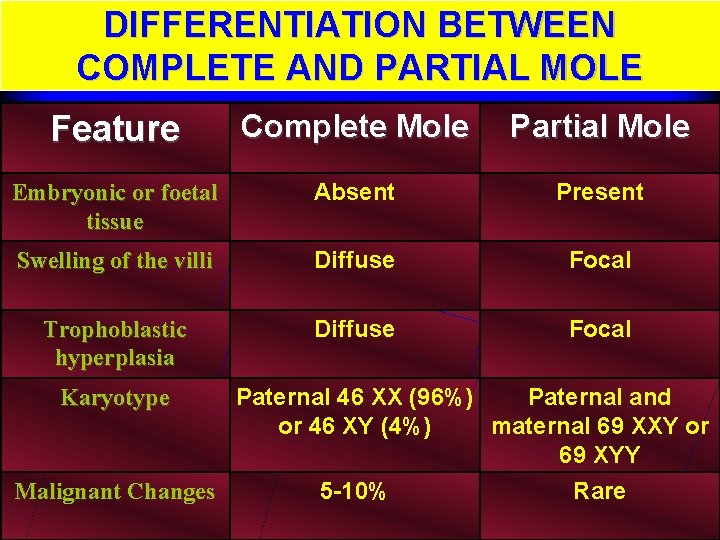 DIFFERENTIATION BETWEEN COMPLETE AND PARTIAL MOLE

| Feature | Complete Mole | Partial Mole |
|---|---|---|
| Embryonic or foetal tissue | Absent | Present |
| Swelling of the villi | Diffuse | Focal |
| Trophoblastic hyperplasia | Diffuse | Focal |
| Karyotype | Paternal 46 XX (96%) or 46 XY (4%) | Paternal and maternal 69 XXY or 69 XYY |
| Malignant Changes | 5-10% | Rare |